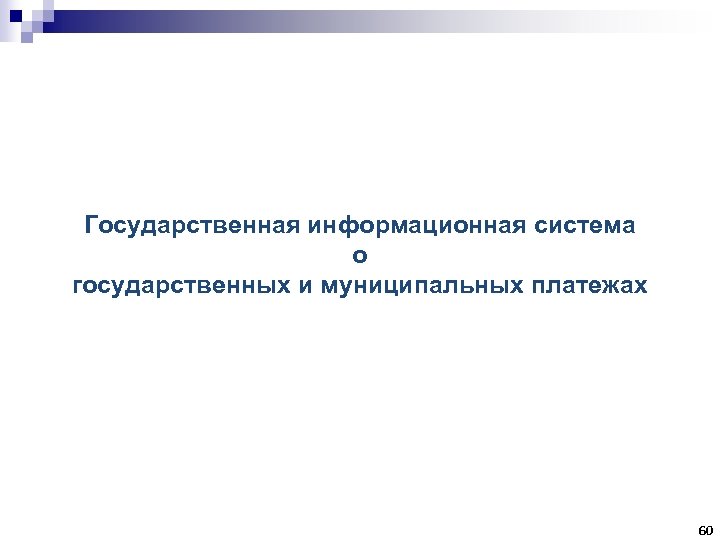 Государственная информационная система
о
государственных и муниципальных платежах

60